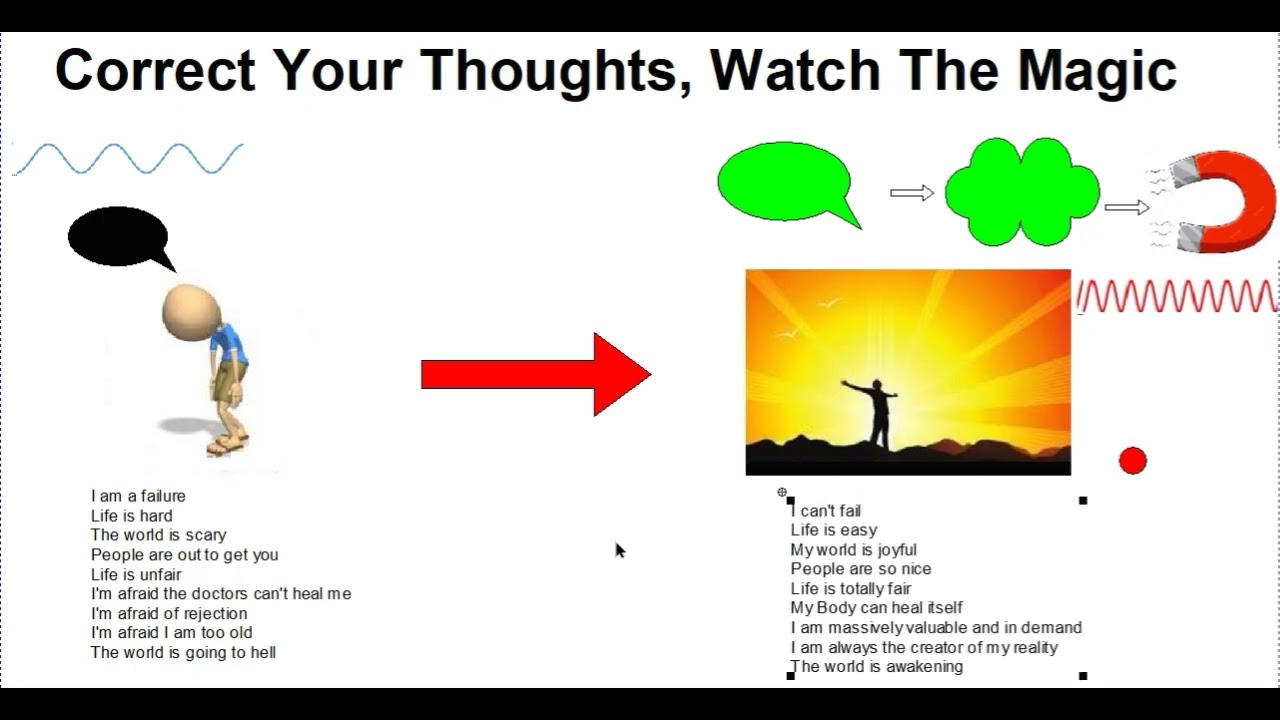 Correct Your Thoughts, Watch The Magic

I am a failure
Life is hard
The world is scary
People are out to get you
Life is unfair
I'm afraid the doctors can't heal me
I'm afraid of rejection
I'm afraid I am too old
The world is going to hell

I can't fail
Life is easy
My world is joyful
People are so nice
Life is totally fair
My Body can heal itself
I am massively valuable and in demand
I am always the creator of my reality
The world is awakening